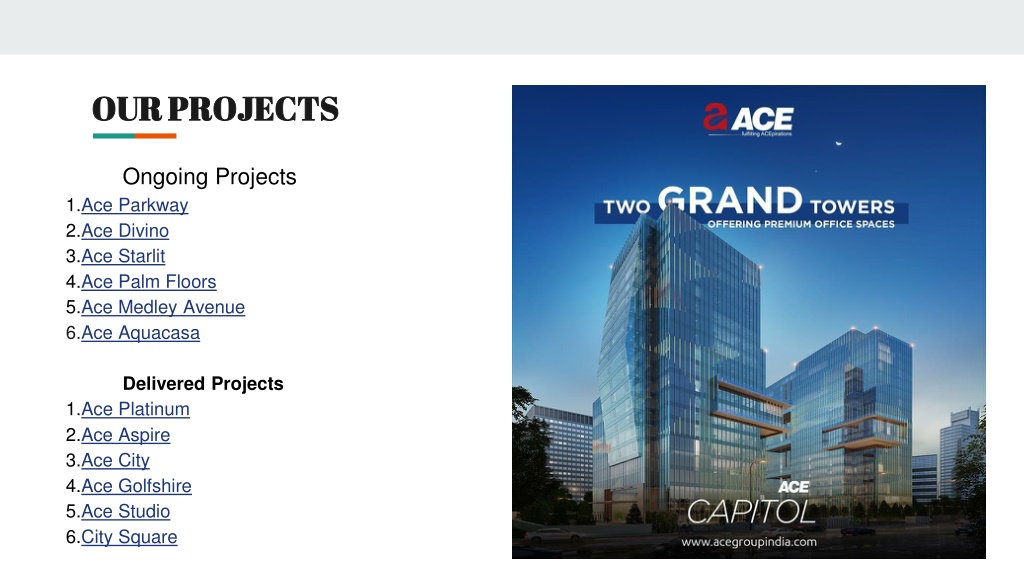 OUR PROJECTS

Ongoing Projects
1.Ace Parkway
2.Ace Divino
3.Ace Starlit
4.Ace Palm Floors
5.Ace Medley Avenue
6.Ace Aquacasa

Delivered Projects
1.Ace Platinum
2.Ace Aspire
3.Ace City
4.Ace Golfshire
5.Ace Studio
6.City Square

ACE
fulfilling ACEpirations

TWO GRAND TOWERS
OFFERING PREMIUM OFFICE SPACES

ACE
CAPITOL

www.acegroupindia.com